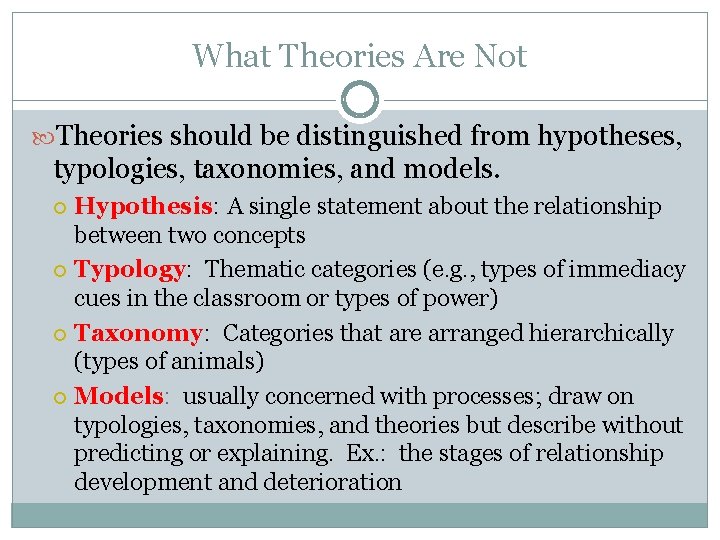 What Theories Are Not

Theories should be distinguished from hypotheses, typologies, taxonomies, and models.

Hypothesis: A single statement about the relationship between two concepts

Typology: Thematic categories (e.g., types of immediacy cues in the classroom or types of power)

Taxonomy: Categories that are arranged hierarchically (types of animals)

Models: usually concerned with processes; draw on typologies, taxonomies, and theories but describe without predicting or explaining. Ex.: the stages of relationship development and deterioration